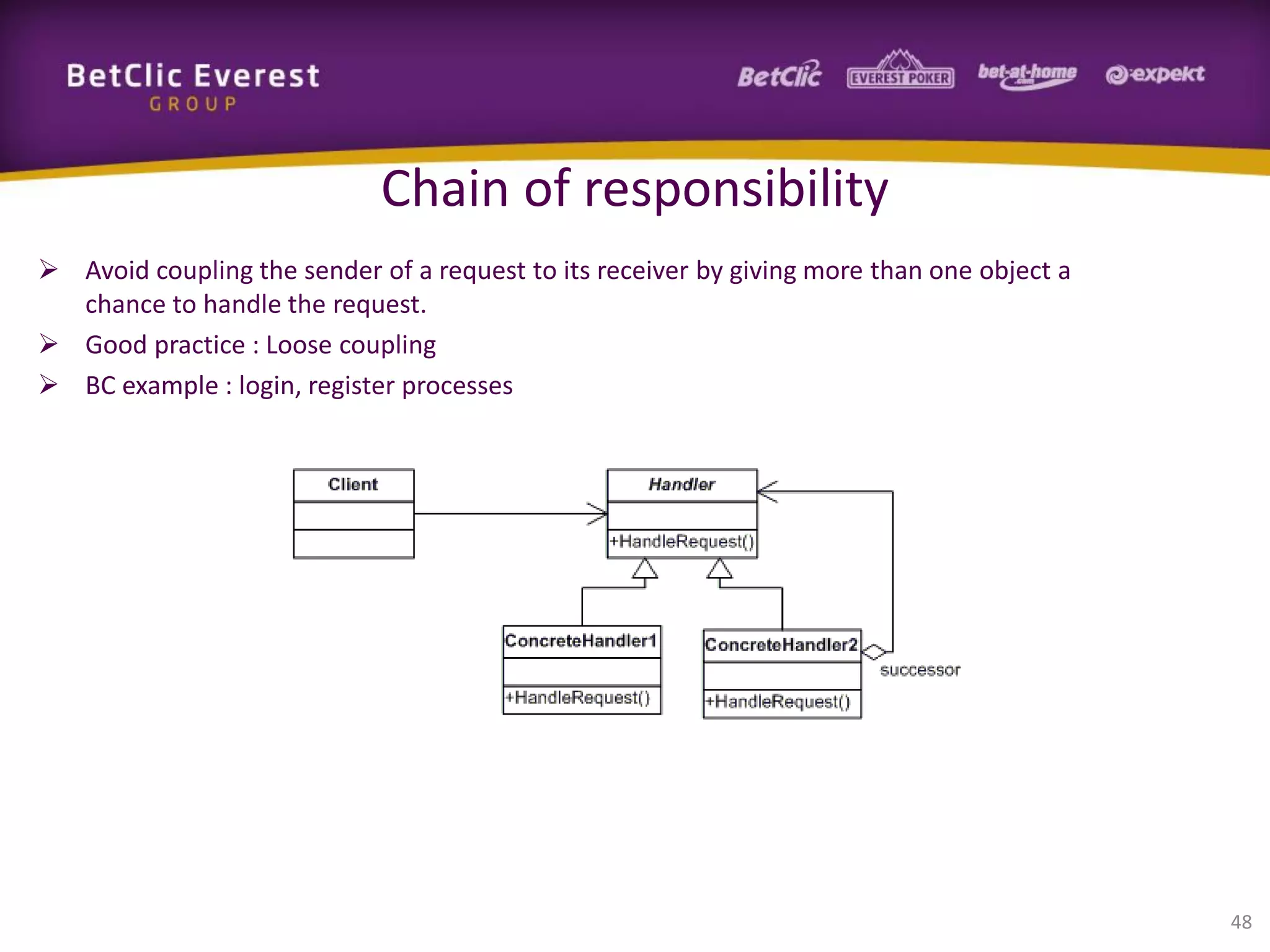 BetClic Everest
GROUP

BetClic EVEREST POKER bet-at-home .com expekt

Chain of responsibility

➢ Avoid coupling the sender of a request to its receiver by giving more than one object a chance to handle the request.

➢ Good practice : Loose coupling

➢ BC example : login, register processes

Client

Handler
+HandleRequest()

ConcreteHandler1
+HandleRequest()

ConcreteHandler2
+HandleRequest()

successor

48